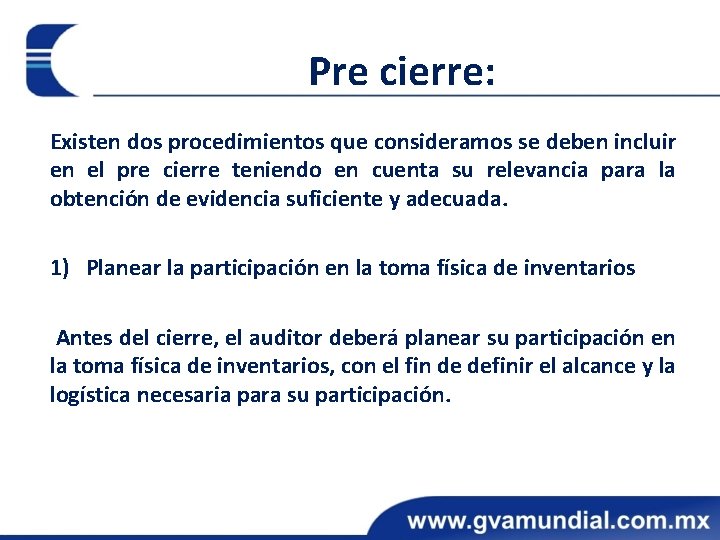 Pre cierre:

Existen dos procedimientos que consideramos se deben incluir en el pre cierre teniendo en cuenta su relevancia para la obtención de evidencia suficiente y adecuada.

1) Planear la participación en la toma física de inventarios

Antes del cierre, el auditor deberá planear su participación en la toma física de inventarios, con el fin de definir el alcance y la logística necesaria para su participación.

www.gvamundial.com.mx